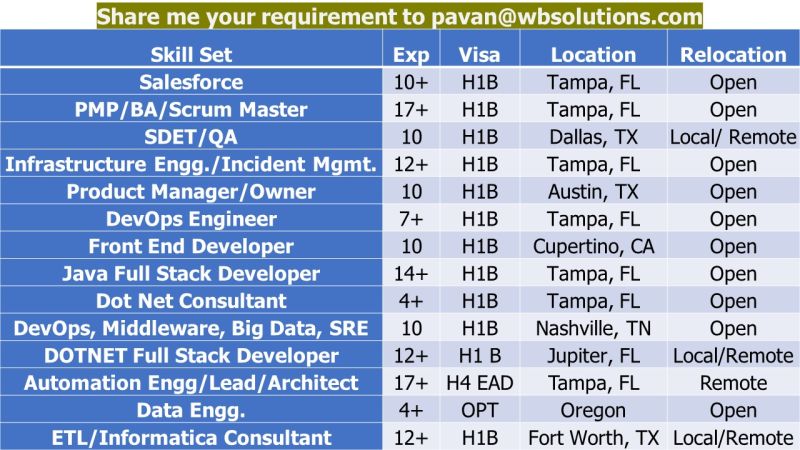 Share me your requirement to pavan@wbsolutions.com

| Skill Set | Exp | Visa | Location | Relocation |
|---|---|---|---|---|
| Salesforce | 10+ | H1B | Tampa, FL | Open |
| PMP/BA/Scrum Master | 17+ | H1B | Tampa, FL | Open |
| SDET/QA | 10 | H1B | Dallas, TX | Local/ Remote |
| Infrastructure Engg./Incident Mgmt. | 12+ | H1B | Tampa, FL | Open |
| Product Manager/Owner | 10 | H1B | Austin, TX | Open |
| DevOps Engineer | 7+ | H1B | Tampa, FL | Open |
| Front End Developer | 10 | H1B | Cupertino, CA | Open |
| Java Full Stack Developer | 14+ | H1B | Tampa, FL | Open |
| Dot Net Consultant | 4+ | H1B | Tampa, FL | Open |
| DevOps, Middleware, Big Data, SRE | 10 | H1B | Nashville, TN | Open |
| DOTNET Full Stack Developer | 12+ | H1 B | Jupiter, FL | Local/Remote |
| Automation Engg/Lead/Architect | 17+ | H4 EAD | Tampa, FL | Remote |
| Data Engg. | 4+ | OPT | Oregon | Open |
| ETL/Informatica Consultant | 12+ | H1B | Fort Worth, TX | Local/Remote |